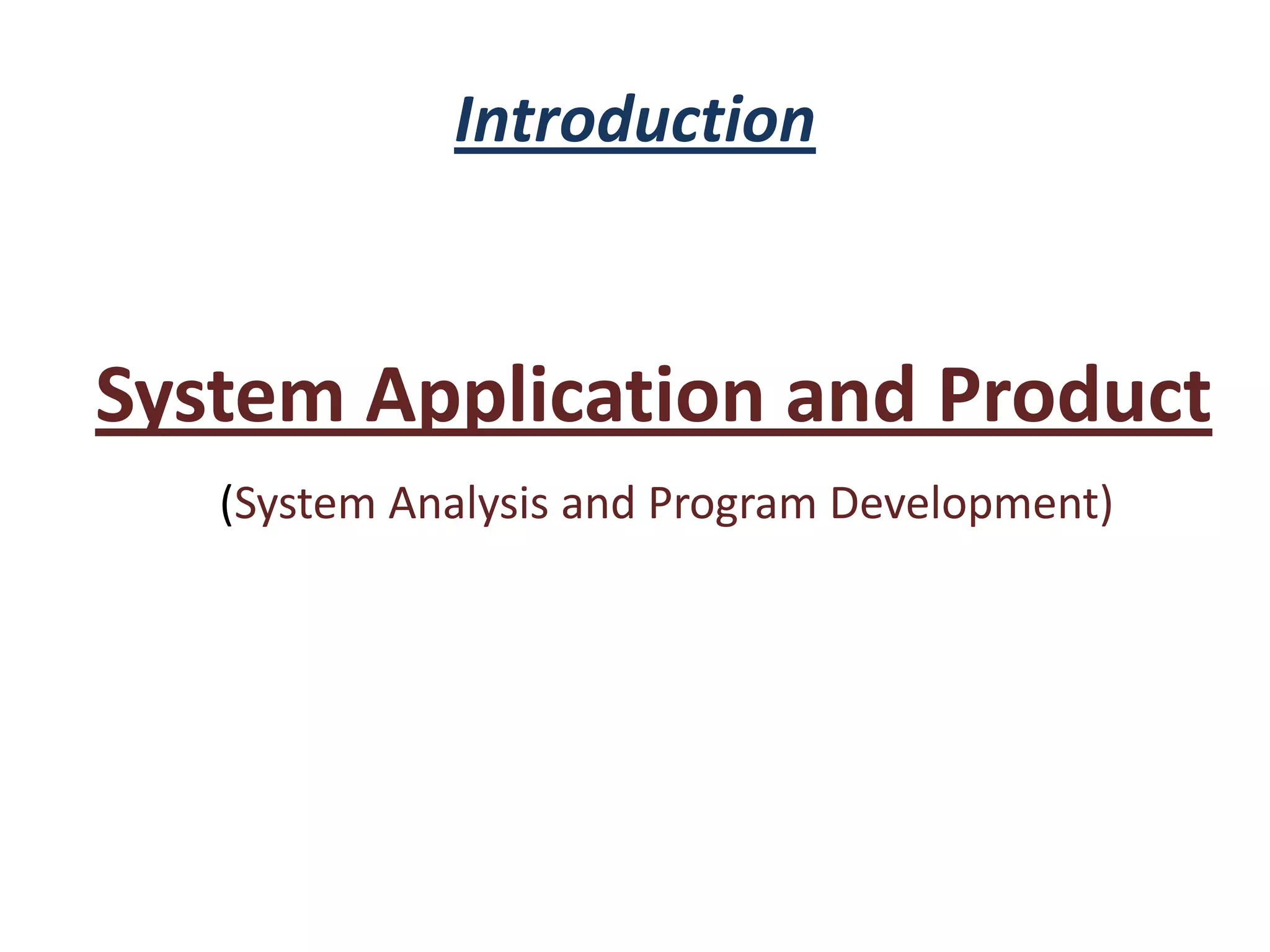 Introduction

System Application and Product

(System Analysis and Program Development)